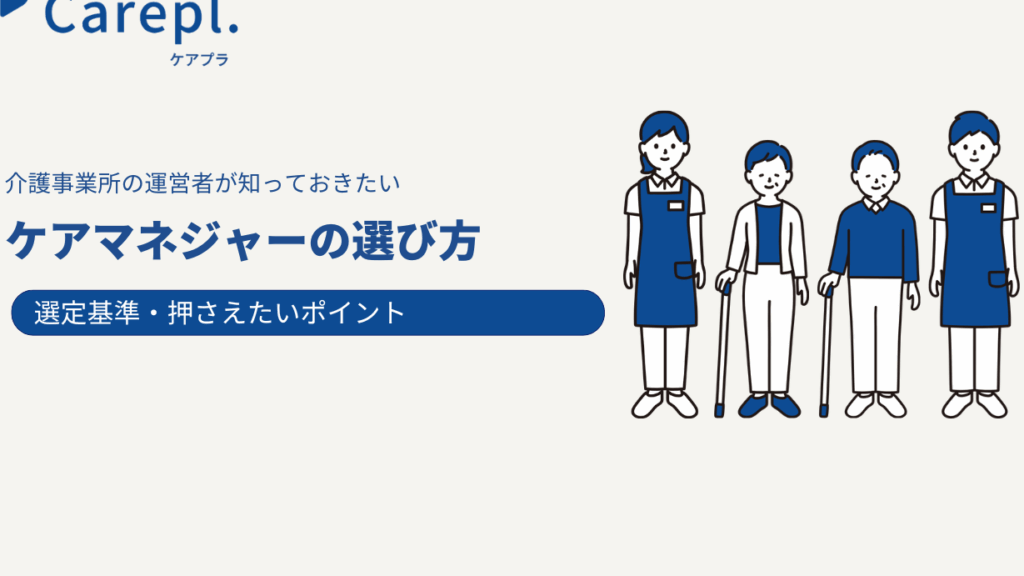 Carepl.
ケアプラ

介護事業所の運営者が知っておきたい

ケアマネジャーの選び方

選定基準・押さえたいポイント